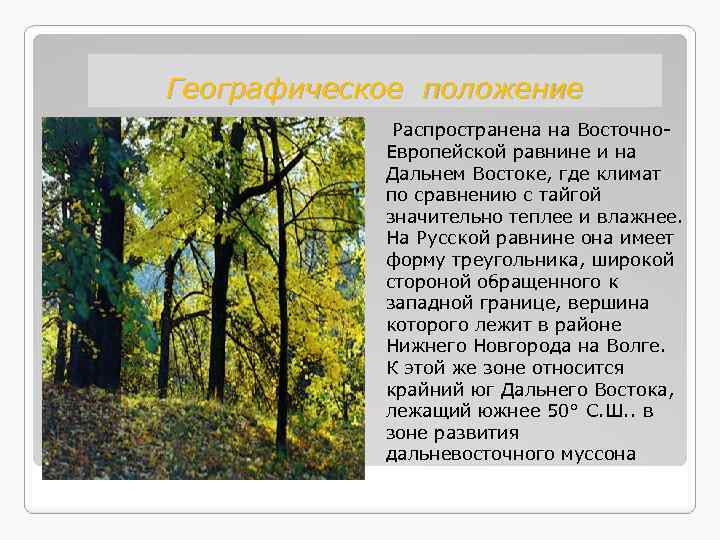 Географическое положение

Распространена на Восточно-Европейской равнине и на Дальнем Востоке, где климат по сравнению с тайгой значительно теплее и влажнее. На Русской равнине она имеет форму треугольника, широкой стороной обращенного к западной границе, вершина которого лежит в районе Нижнего Новгорода на Волге. К этой же зоне относится крайний юг Дальнего Востока, лежащий южнее 50° С.Ш.. в зоне развития дальневосточного муссона